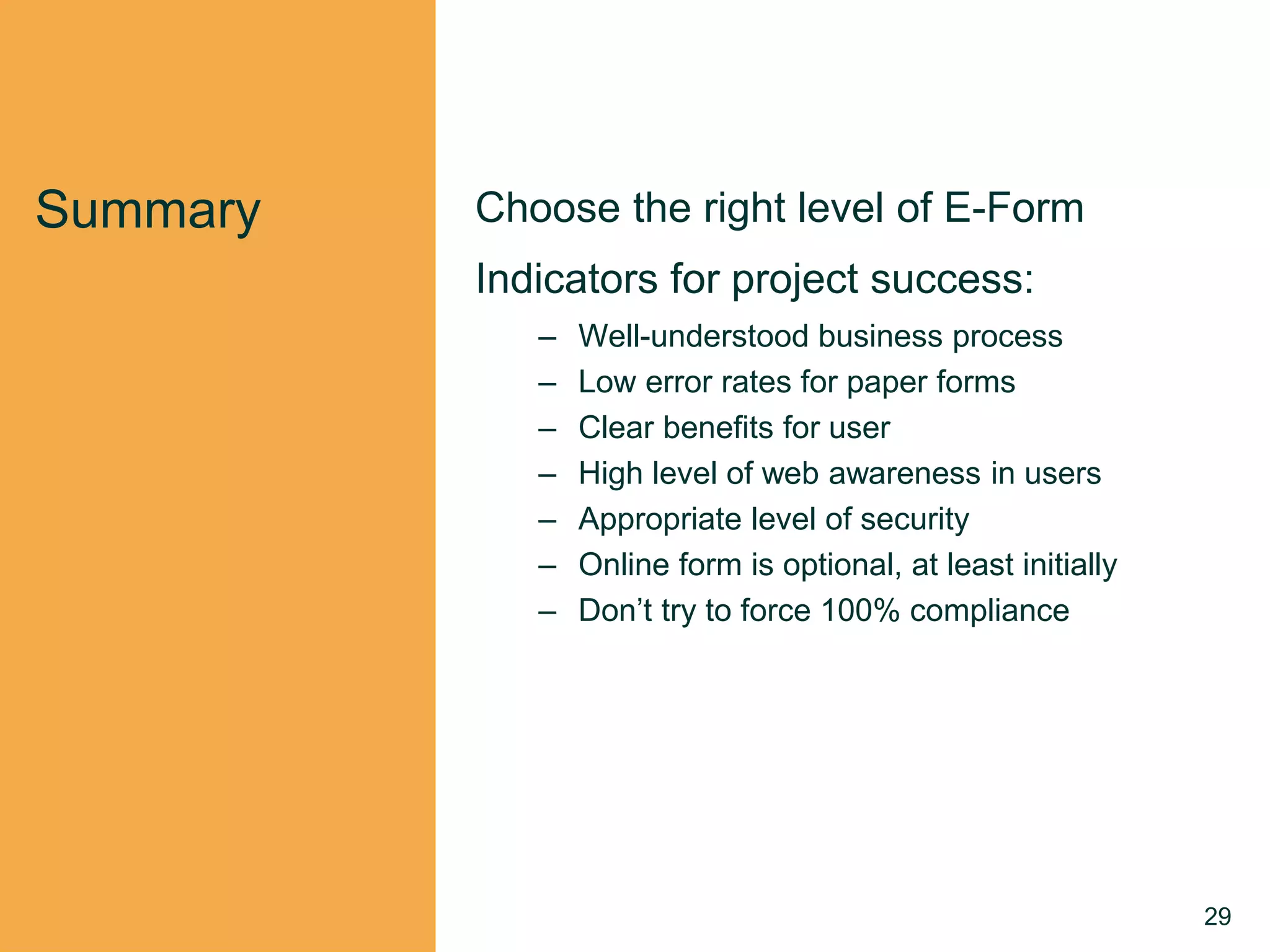 Summary

Choose the right level of E-Form

Indicators for project success:

– Well-understood business process
– Low error rates for paper forms
– Clear benefits for user
– High level of web awareness in users
– Appropriate level of security
– Online form is optional, at least initially
– Don’t try to force 100% compliance

29